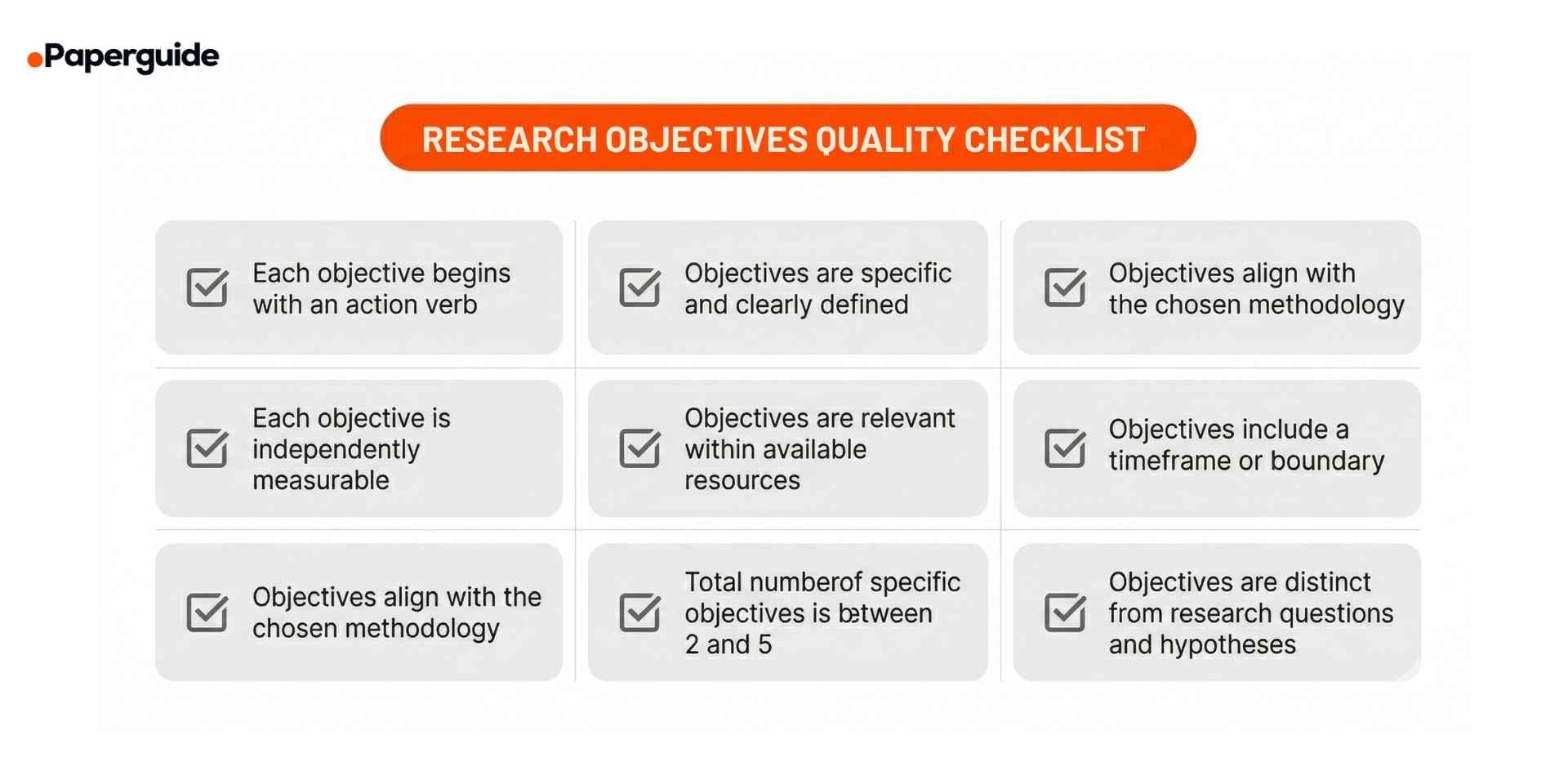 Paperguide

RESEARCH OBJECTIVES QUALITY CHECKLIST

Each objective begins with an action verb

Objectives are specific and clearly defined

Objectives align with the chosen methodology

Each objective is independently measurable

Objectives are relevant within available resources

Objectives include a timeframe or boundary

Objectives align with the chosen methodology

Total numberof specific objectives is between 2 and 5

Objectives are distinct from research questions and hypotheses